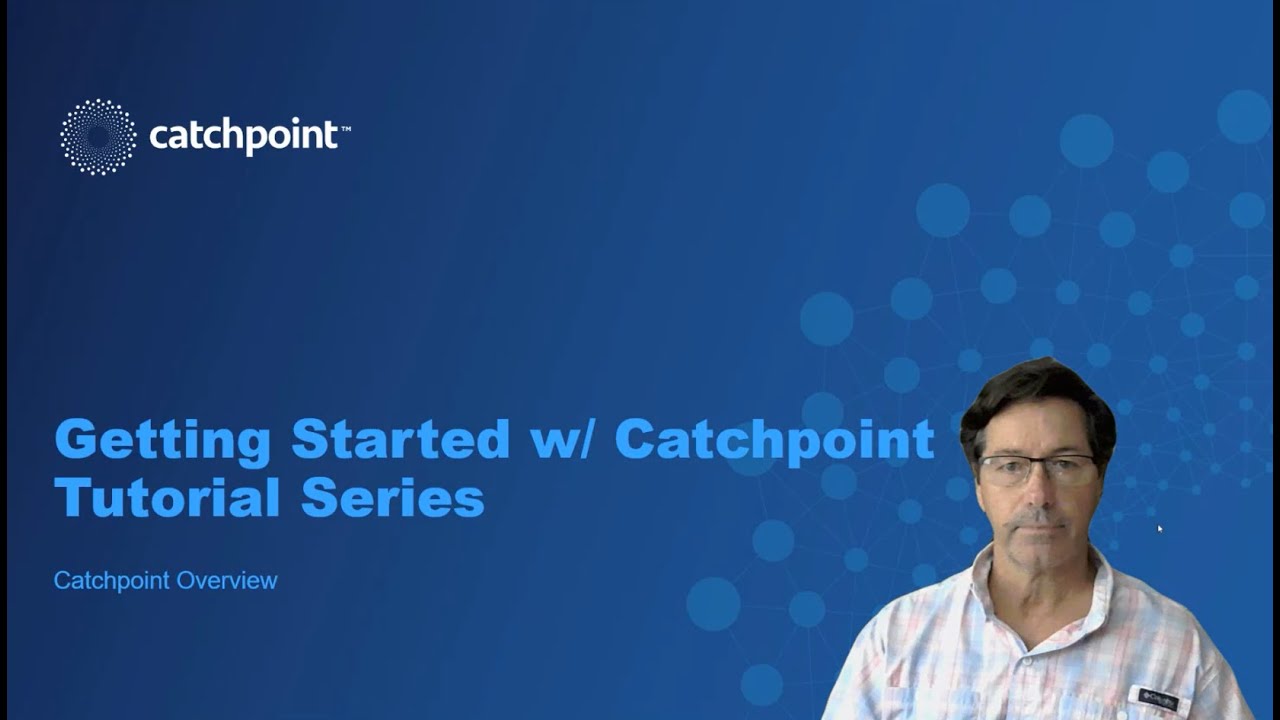 catchpoint™

Getting Started w/ Catchpoint Tutorial Series

Catchpoint Overview